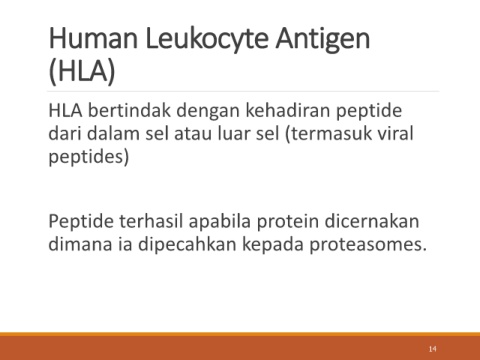 Human Leukocyte Antigen (HLA)

HLA bertindak dengan kehadiran peptide dari dalam sel atau luar sel (termasuk viral peptides)

Peptide terhasil apabila protein dicernakan dimana ia dipecahkan kepada proteasomes.

14